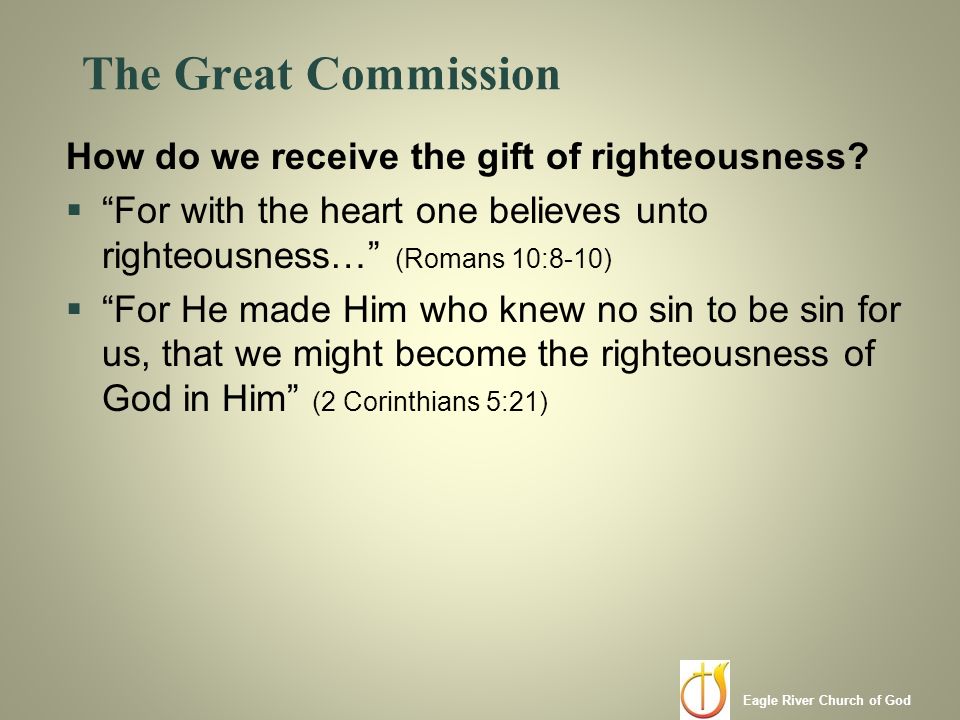 The Great Commission

How do we receive the gift of righteousness?

▪ "For with the heart one believes unto righteousness…" (Romans 10:8-10)

▪ "For He made Him who knew no sin to be sin for us, that we might become the righteousness of God in Him" (2 Corinthians 5:21)

Eagle River Church of God